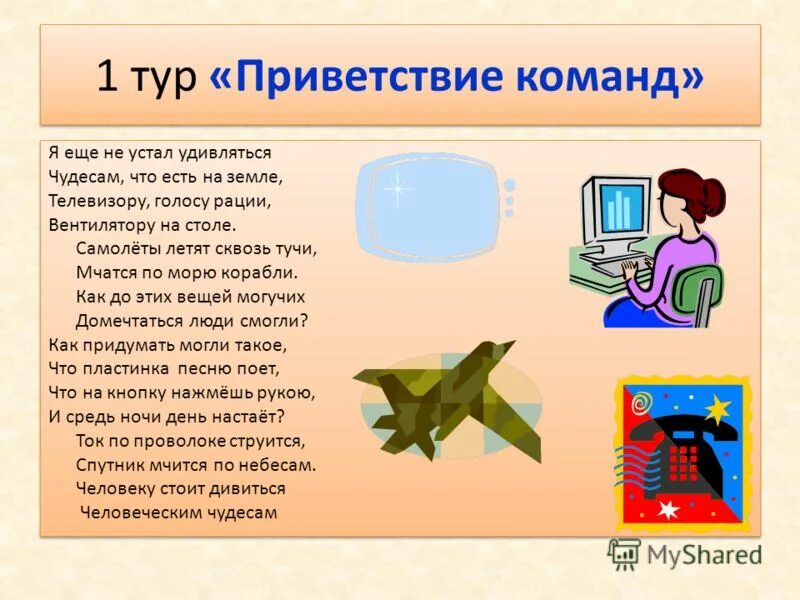 1 тур «Приветствие команд»

Я еще не устал удивляться
Чудесам, что есть на земле,
Телевизору, голосу рации,
Вентилятору на столе.
Самолёты летят сквозь тучи,
Мчатся по морю корабли.
Как до этих вещей могучих
Домечтаться люди смогли?
Как придумать могли такое,
Что пластинка песню поет,
Что на кнопку нажмёшь рукою,
И средь ночи день настаёт?
Ток по проволоке струится,
Спутник мчится по небесам.
Человеку стоит дивиться
Человеческим чудесам

MyShared